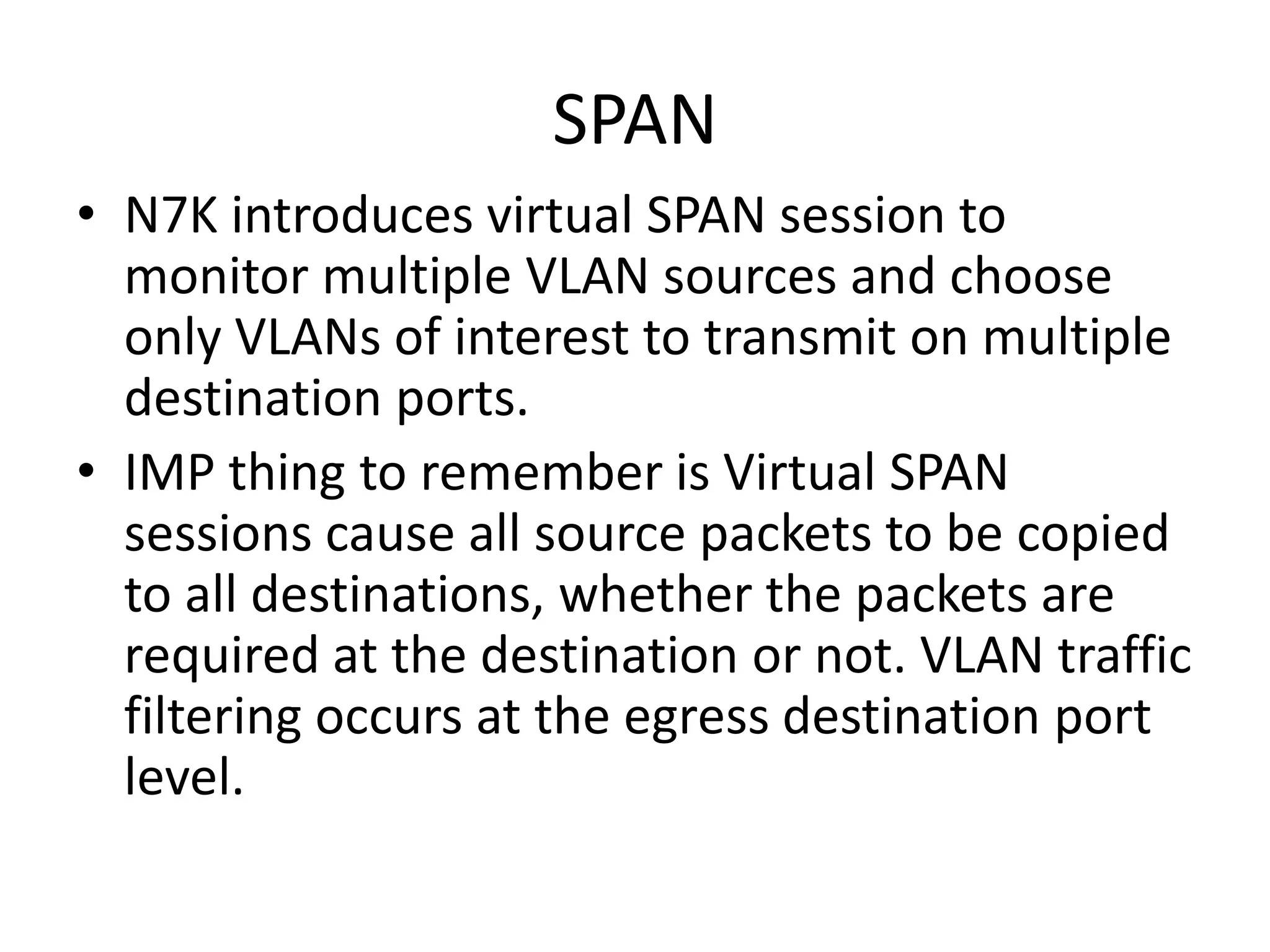 SPAN

• N7K introduces virtual SPAN session to monitor multiple VLAN sources and choose only VLANs of interest to transmit on multiple destination ports.

• IMP thing to remember is Virtual SPAN sessions cause all source packets to be copied to all destinations, whether the packets are required at the destination or not. VLAN traffic filtering occurs at the egress destination port level.